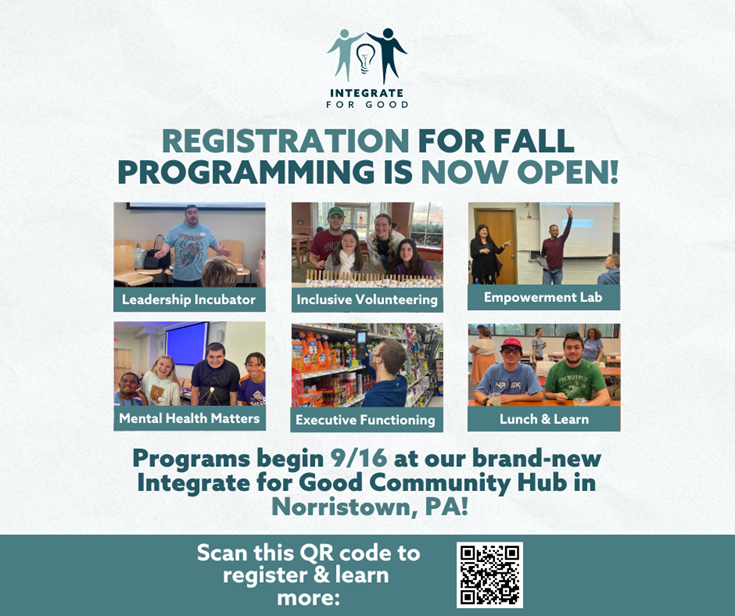 INTEGRATE FOR GOOD

REGISTRATION FOR FALL PROGRAMMING IS NOW OPEN!

Leadership Incubator

Inclusive Volunteering

Empowerment Lab

Mental Health Matters

Executive Functioning

Lunch & Learn

Programs begin 9/16 at our brand-new Integrate for Good Community Hub in Norristown, PA!

Scan this QR code to register & learn more: